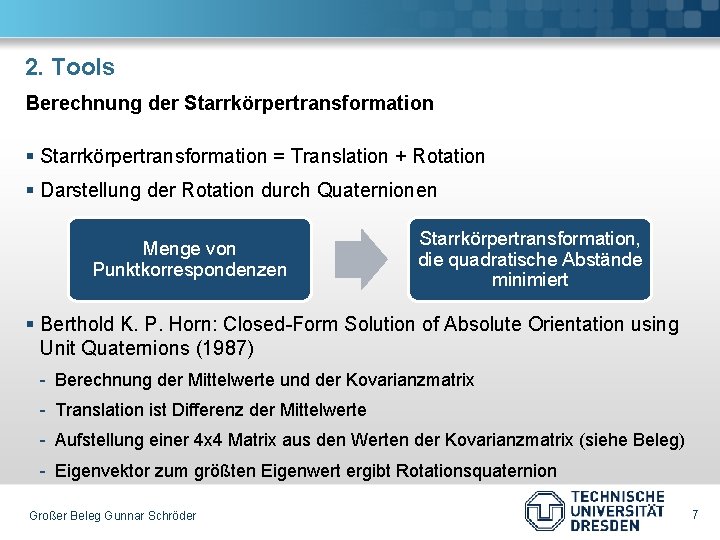 2. Tools

Berechnung der Starrkörpertransformation

▪ Starrkörpertransformation = Translation + Rotation

▪ Darstellung der Rotation durch Quaternionen

Menge von Punktkorrespondenzen

Starrkörpertransformation, die quadratische Abstände minimiert

▪ Berthold K. P. Horn: Closed-Form Solution of Absolute Orientation using Unit Quaternions (1987)

- Berechnung der Mittelwerte und der Kovarianzmatrix

- Translation ist Differenz der Mittelwerte

- Aufstellung einer 4x4 Matrix aus den Werten der Kovarianzmatrix (siehe Beleg)

- Eigenvektor zum größten Eigenwert ergibt Rotationsquaternion

Großer Beleg Gunnar Schröder

TECHNISCHE UNIVERSITÄT DRESDEN

7